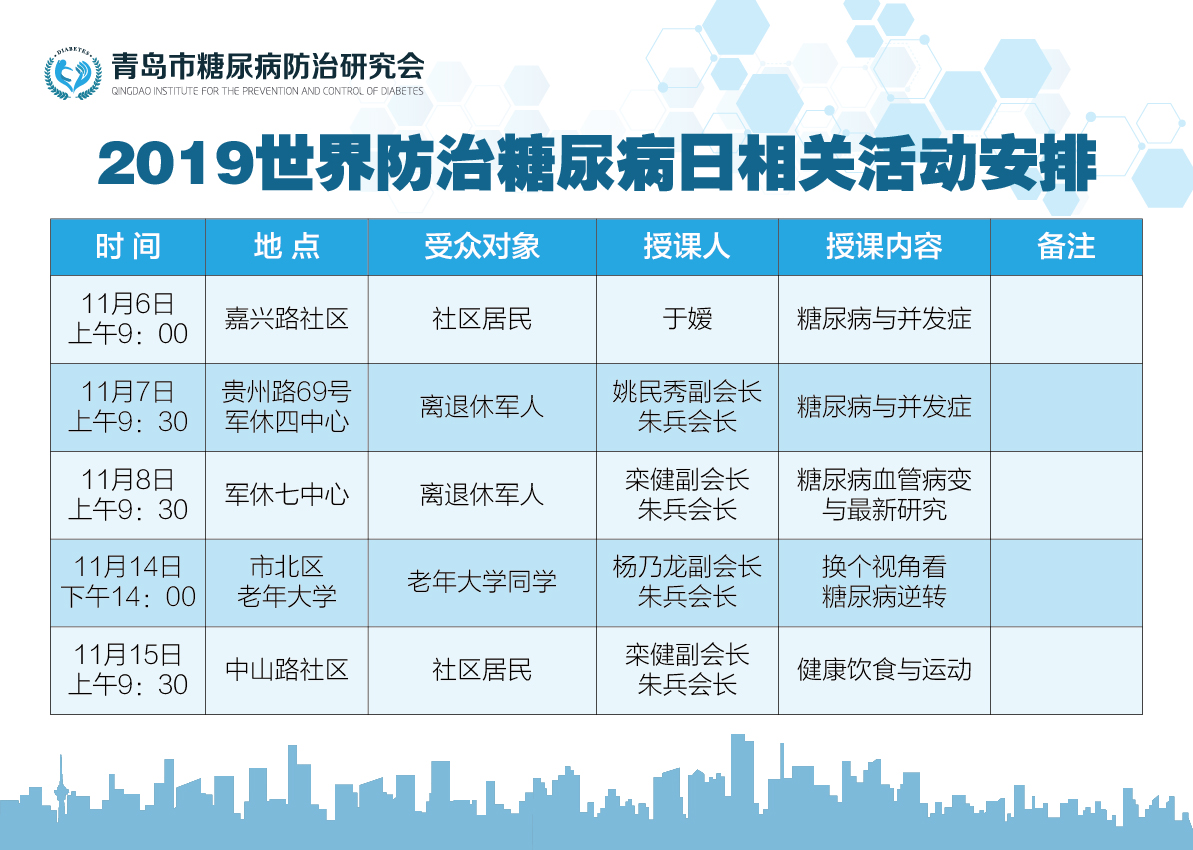 DIABETES

青岛市糖尿病防治研究会
QINGDAO INSTITUTE FOR THE PREVENTION AND CONTROL OF DIABETES

2019世界防治糖尿病日相关活动安排

| 时 间 | 地 点 | 受众对象 | 授课人 | 授课内容 | 备注 |
|---|---|---|---|---|---|
| 11月6日 上午9：00 | 嘉兴路社区 | 社区居民 | 于嫒 | 糖尿病与并发症 | |
| 11月7日 上午9：30 | 贵州路69号 军休四中心 | 离退休军人 | 姚民秀副会长 朱兵会长 | 糖尿病与并发症 | |
| 11月8日 上午9：30 | 军休七中心 | 离退休军人 | 栾健副会长 朱兵会长 | 糖尿病血管病变与最新研究 | |
| 11月14日 下午14：00 | 市北区 老年大学 | 老年大学同学 | 杨乃龙副会长 朱兵会长 | 换个视角看 糖尿病逆转 | |
| 11月15日 上午9：30 | 中山路社区 | 社区居民 | 栾健副会长 朱兵会长 | 健康饮食与运动 | |